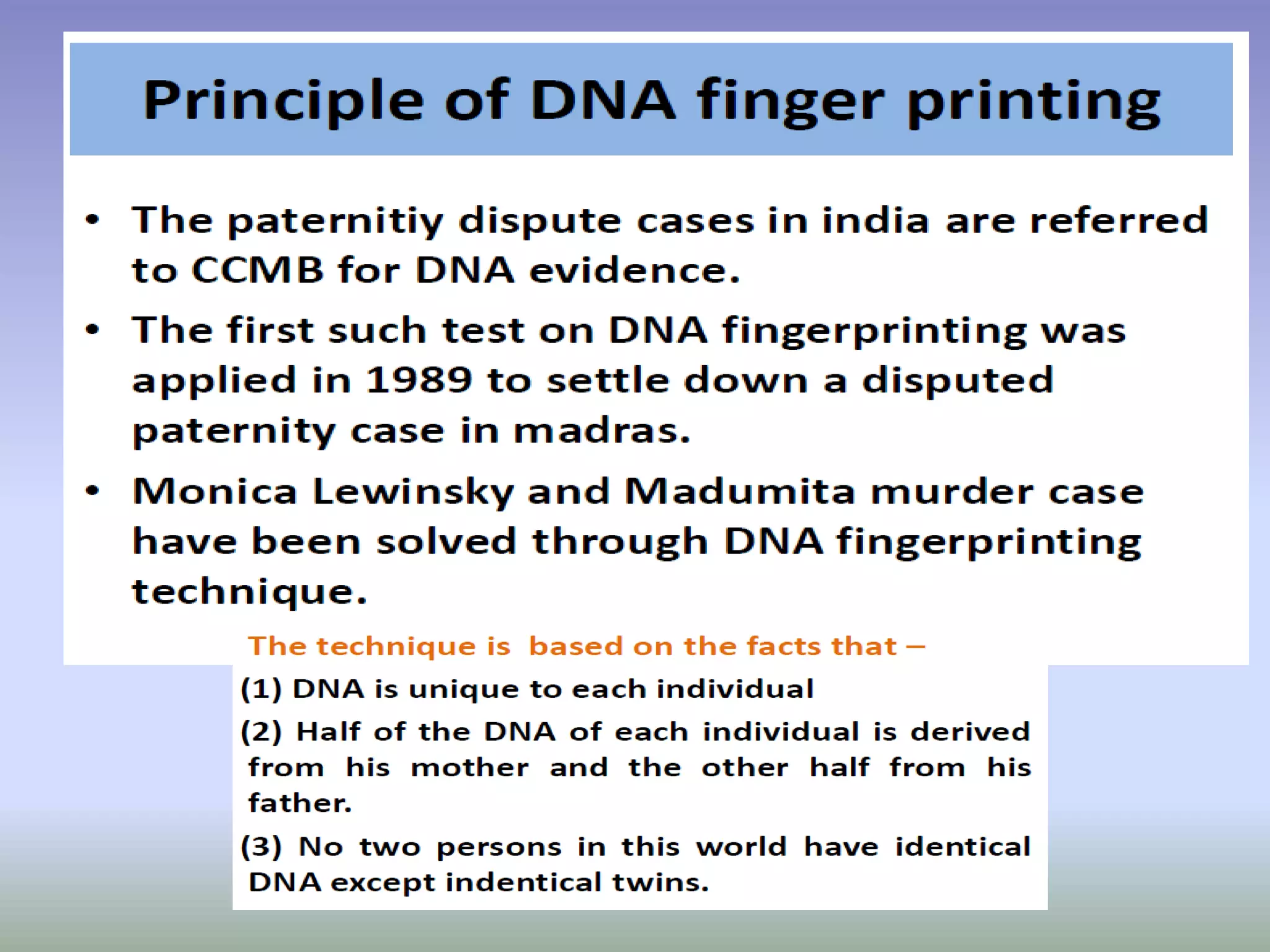 Principle of DNA finger printing

• The paternitiy dispute cases in india are referred to CCMB for DNA evidence.

• The first such test on DNA fingerprinting was applied in 1989 to settle down a disputed paternity case in madras.

• Monica Lewinsky and Madumita murder case have been solved through DNA fingerprinting technique.

The technique is based on the facts that –

(1) DNA is unique to each individual

(2) Half of the DNA of each individual is derived from his mother and the other half from his father.

(3) No two persons in this world have identical DNA except indentical twins.